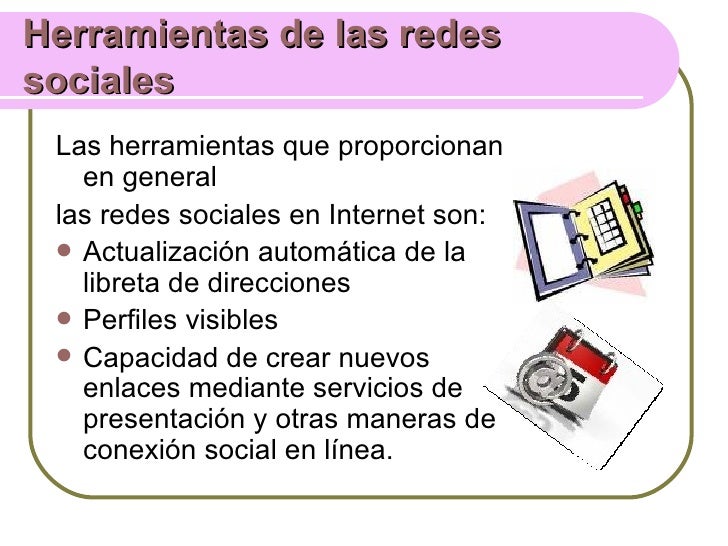 Herramientas de las redes sociales

Las herramientas que proporcionan en general

las redes sociales en Internet son:

- Actualización automática de la libreta de direcciones
- Perfiles visibles
- Capacidad de crear nuevos enlaces mediante servicios de presentación y otras maneras de conexión social en línea.